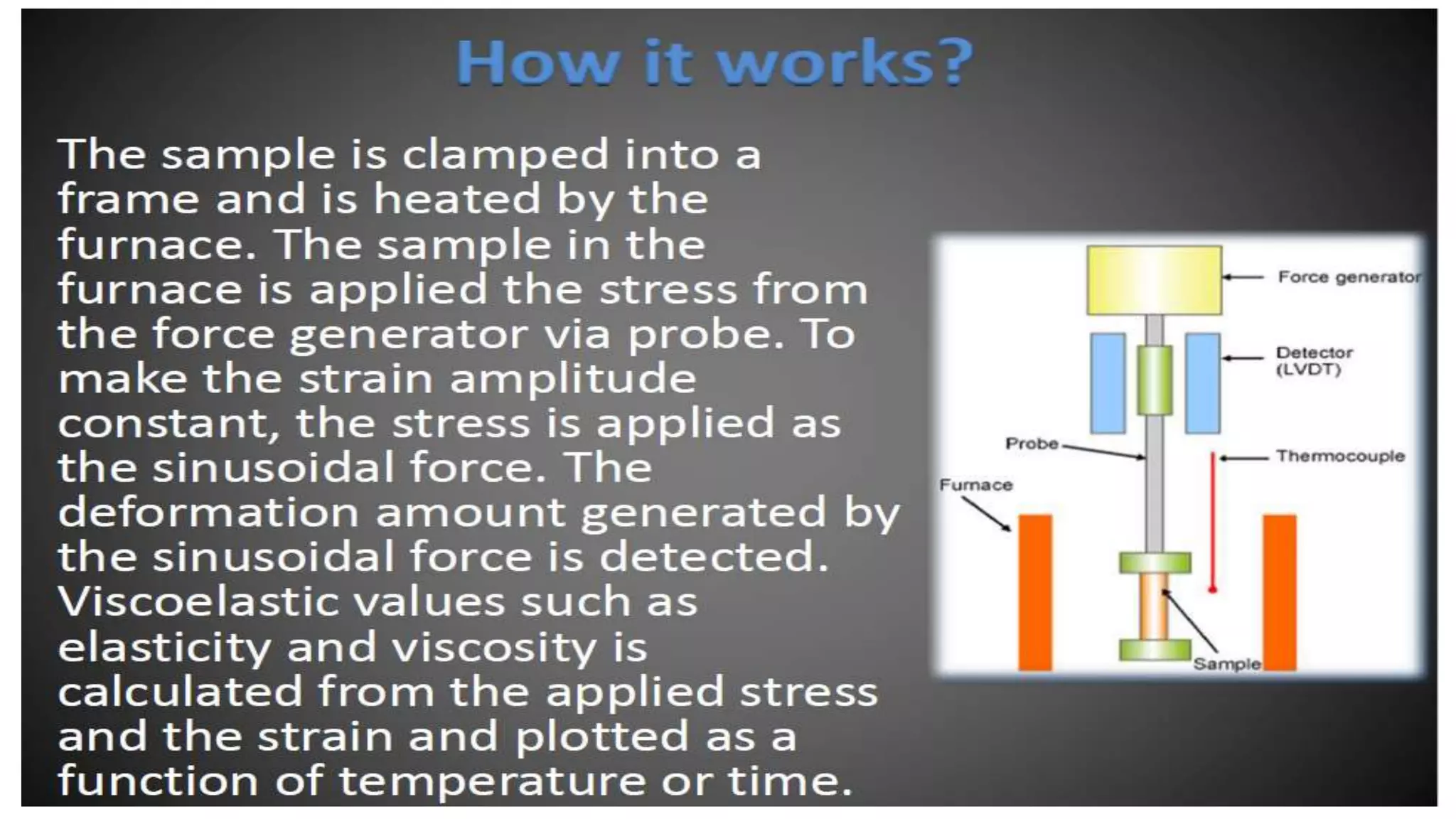 How it works?

The sample is clamped into a frame and is heated by the furnace. The sample in the furnace is applied the stress from the force generator via probe. To make the strain amplitude constant, the stress is applied as the sinusoidal force. The deformation amount generated by the sinusoidal force is detected. Viscoelastic values such as elasticity and viscosity is calculated from the applied stress and the strain and plotted as a function of temperature or time.

Force generator
Detector (LVDT)
Probe
Thermocouple
Furnace
Sample